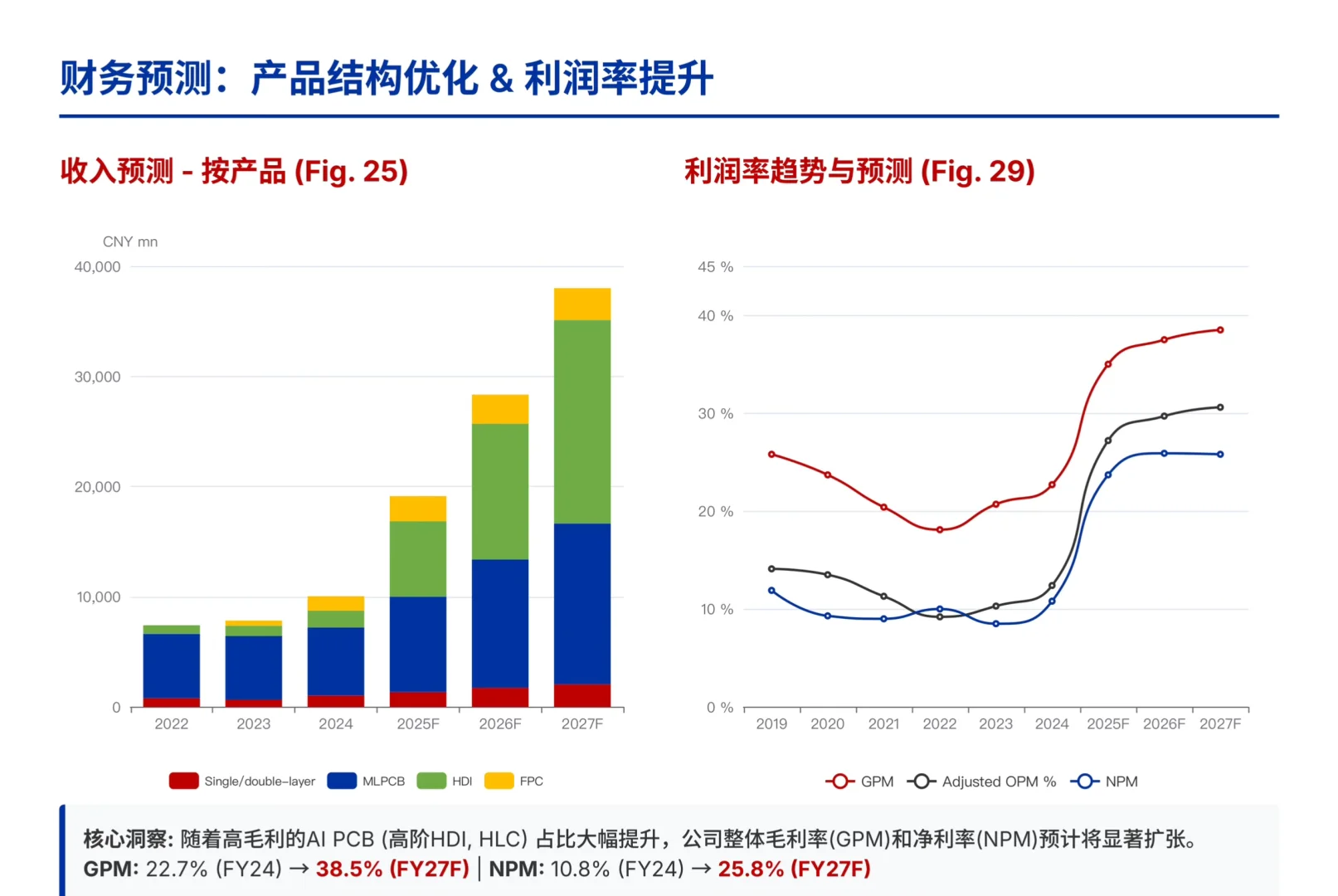 财务预测：产品结构优化 & 利润率提升

收入预测 - 按产品 (Fig. 25)

CNY mn
40,000
30,000
20,000
10,000
0
2022 2023 2024 2025F 2026F 2027F

Single/double-layer MLPCB HDI FPC

利润率趋势与预测 (Fig. 29)

45 %
40 %
30 %
20 %
10 %
0 %
2019 2020 2021 2022 2023 2024 2025F 2026F 2027F

GPM Adjusted OPM % NPM

核心洞察: 随着高毛利的AI PCB (高阶HDI, HLC) 占比大幅提升，公司整体毛利率(GPM)和净利率(NPM)预计将显著扩张。
GPM: 22.7% (FY24) → 38.5% (FY27F) | NPM: 10.8% (FY24) → 25.8% (FY27F)